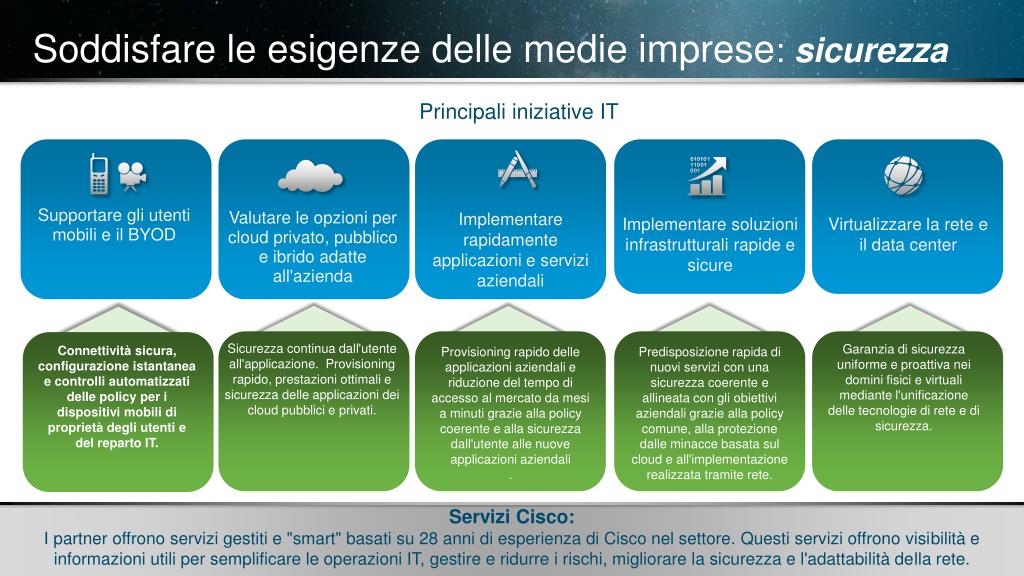 Soddisfare le esigenze delle medie imprese: sicurezza

Principali iniziative IT

Supportare gli utenti mobili e il BYOD

Valutare le opzioni per cloud privato, pubblico e ibrido adatte all'azienda

Implementare rapidamente applicazioni e servizi aziendali

010101
11001
001

Implementare soluzioni infrastrutturali rapide e sicure

Virtualizzare la rete e il data center

Connettività sicura, configurazione istantanea e controlli automatizzati delle policy per i dispositivi mobili di proprietà degli utenti e del reparto IT.

Sicurezza continua dall'utente all'applicazione. Provisioning rapido, prestazioni ottimali e sicurezza delle applicazioni dei cloud pubblici e privati.

Provisioning rapido delle applicazioni aziendali e riduzione del tempo di accesso al mercato da mesi a minuti grazie alla policy coerente e alla sicurezza dall'utente alle nuove applicazioni aziendali
.

Predisposizione rapida di nuovi servizi con una sicurezza coerente e allineata con gli obiettivi aziendali grazie alla policy comune, alla protezione dalle minacce basata sul cloud e all'implementazione realizzata tramite rete.

Garanzia di sicurezza uniforme e proattiva nei domini fisici e virtuali mediante l'unificazione delle tecnologie di rete e di sicurezza.

Servizi Cisco:
I partner offrono servizi gestiti e "smart" basati su 28 anni di esperienza di Cisco nel settore. Questi servizi offrono visibilità e informazioni utili per semplificare le operazioni IT, gestire e ridurre i rischi, migliorare la sicurezza e l'adattabilità della rete.